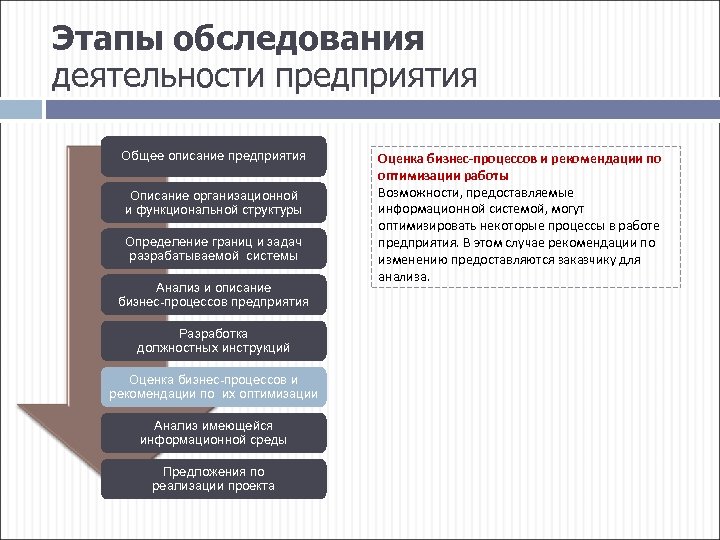 Этапы обследования
деятельности предприятия

Общее описание предприятия

Описание организационной и функциональной структуры

Определение границ и задач разрабатываемой системы

Анализ и описание бизнес-процессов предприятия

Разработка должностных инструкций

Оценка бизнес-процессов и рекомендации по их оптимизации

Анализ имеющейся информационной среды

Предложения по реализации проекта

Оценка бизнес-процессов и рекомендации по оптимизации работы
Возможности, предоставляемые информационной системой, могут оптимизировать некоторые процессы в работе предприятия. В этом случае рекомендации по изменению предоставляются заказчику для анализа.